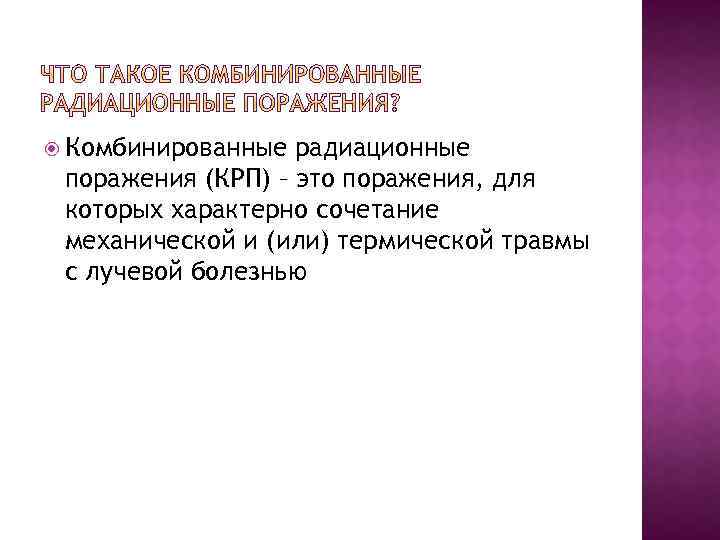 ЧТО ТАКОЕ КОМБИНИРОВАННЫЕ РАДИАЦИОННЫЕ ПОРАЖЕНИЯ?

Комбинированные радиационные поражения (КРП) – это поражения, для которых характерно сочетание механической и (или) термической травмы с лучевой болезнью